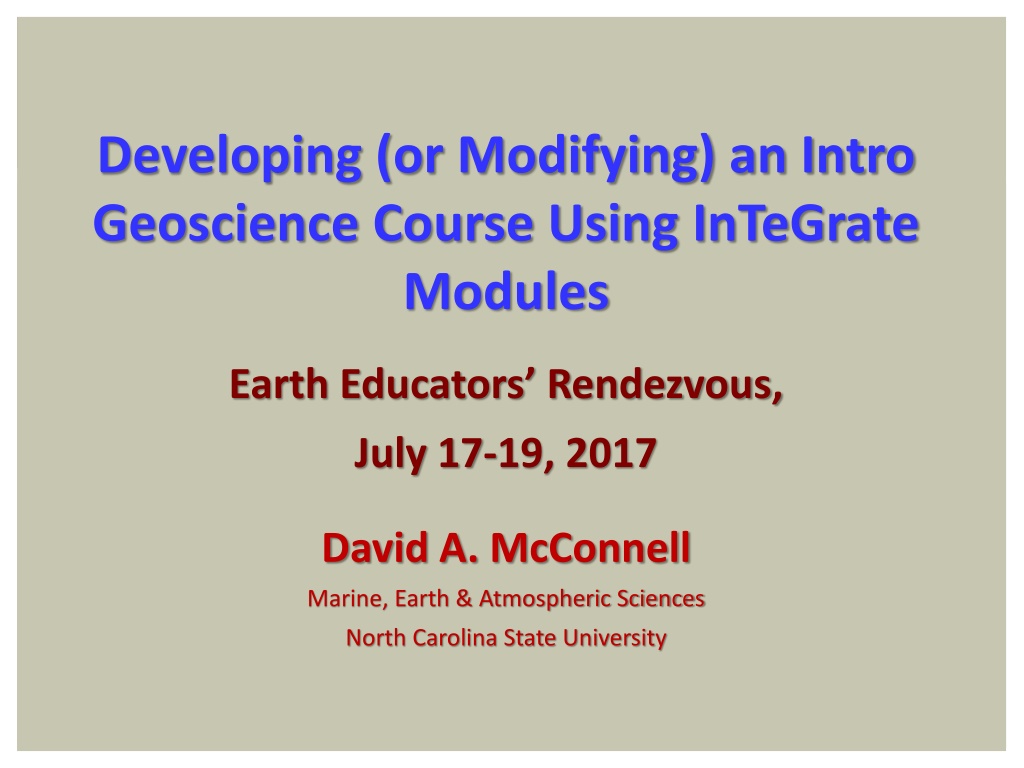 Developing (or Modifying) an Intro Geoscience Course Using InTeGrate Modules

Earth Educators' Rendezvous,

July 17-19, 2017

David A. McConnell

Marine, Earth & Atmospheric Sciences

North Carolina State University